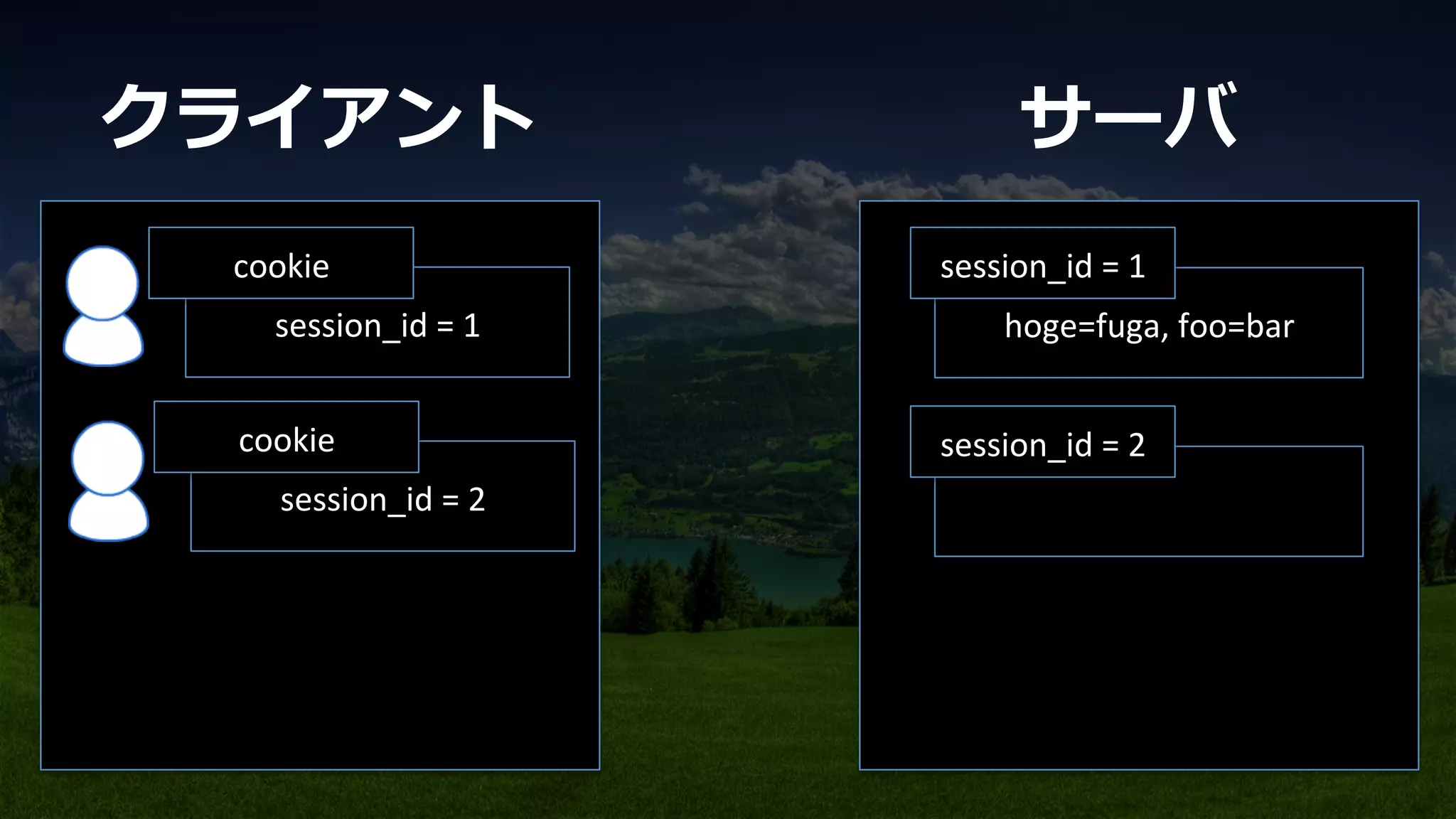 クライアント

cookie

session_id = 1

cookie

session_id = 2

サーバ

session_id = 1

hoge=fuga, foo=bar

session_id = 2